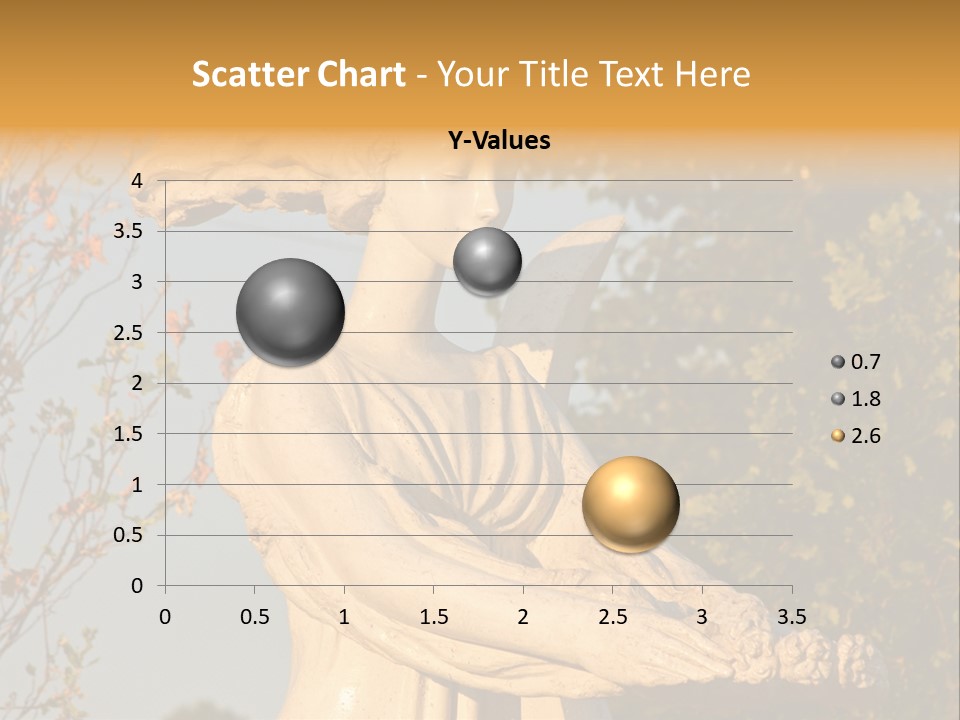 Scatter Chart - Your Title Text Here

Y-Values

4
3.5
3
2.5
2
1.5
1
0.5
0

0 0.5 1 1.5 2 2.5 3 3.5

0.7
1.8
2.6